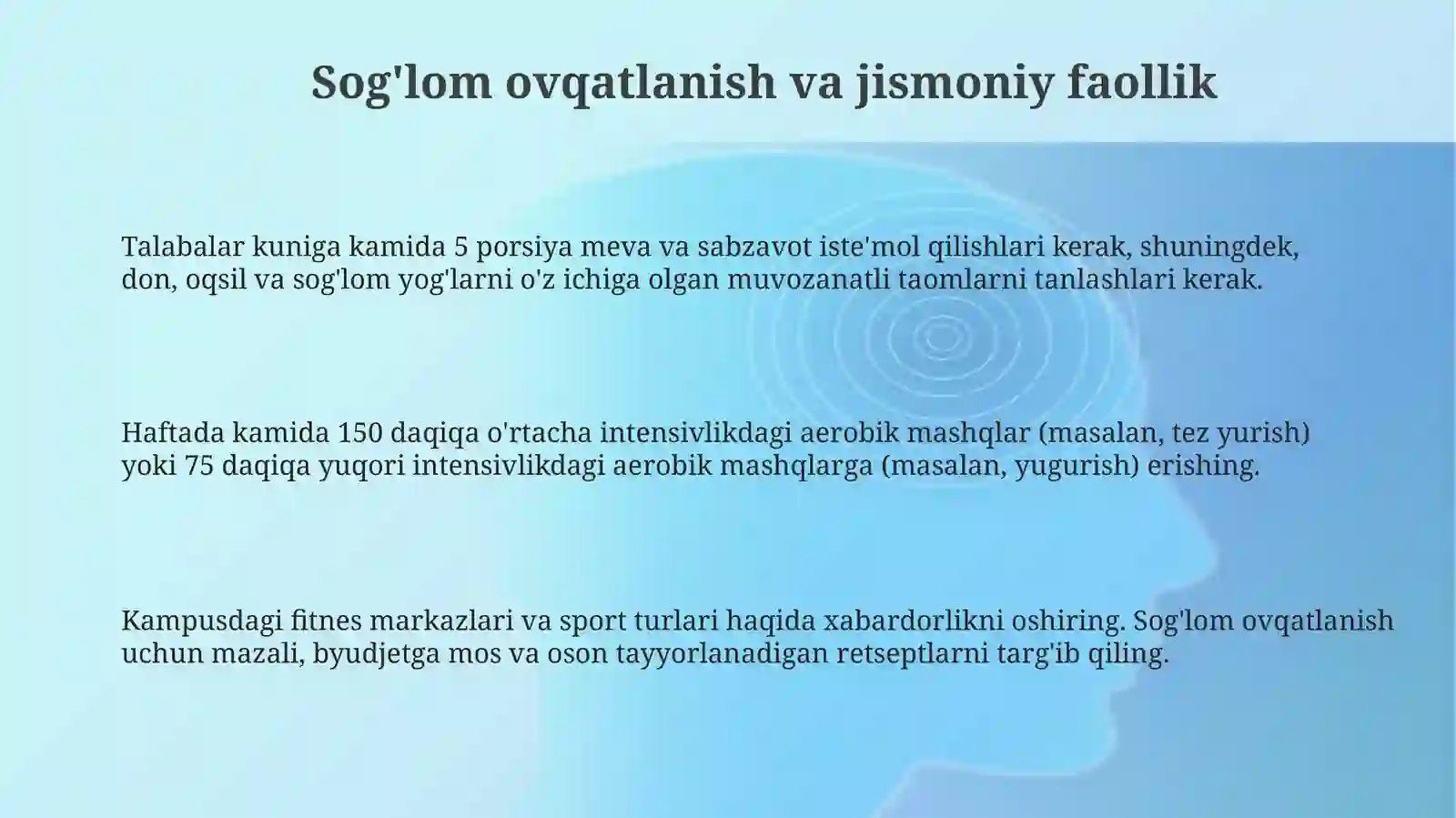 Sog'lom ovqatlanish va jismoniy faollik

Talabalar kuniga kamida 5 porsiya meva va sabzavot iste'mol qilishlari kerak, shuningdek, don, oqsil va sog'lom yog'larni o'z ichiga olgan muvozanatli taomlarni tanlashlari kerak.

Haftada kamida 150 daqiqa o'rtacha intensivlikdagi aerobik mashqlar (masalan, tez yurish) yoki 75 daqiqa yuqori intensivlikdagi aerobik mashqlarga (masalan, yugurish) erishing.

Kampusdagi fitnes markazlari va sport turlari haqida xabardorlikni oshiring. Sog'lom ovqatlanish uchun mazali, byudjetga mos va oson tayyorlanadigan retseptlarni targ'ib qiling.